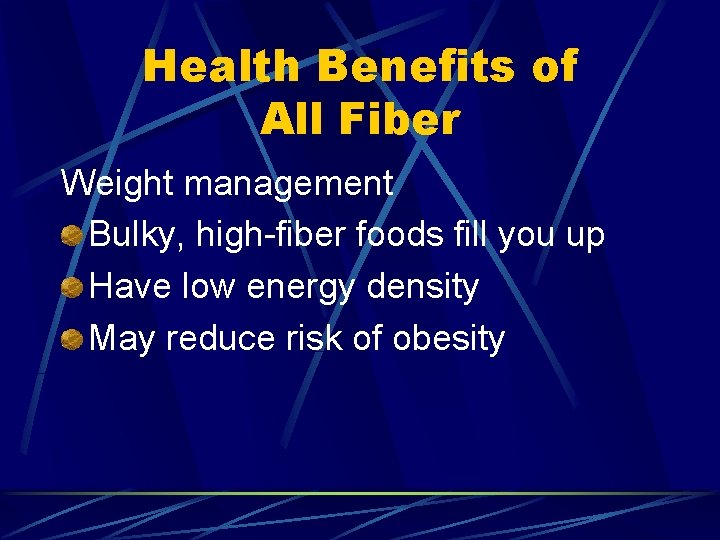 Health Benefits of All Fiber

Weight management

Bulky, high-fiber foods fill you up

Have low energy density

May reduce risk of obesity